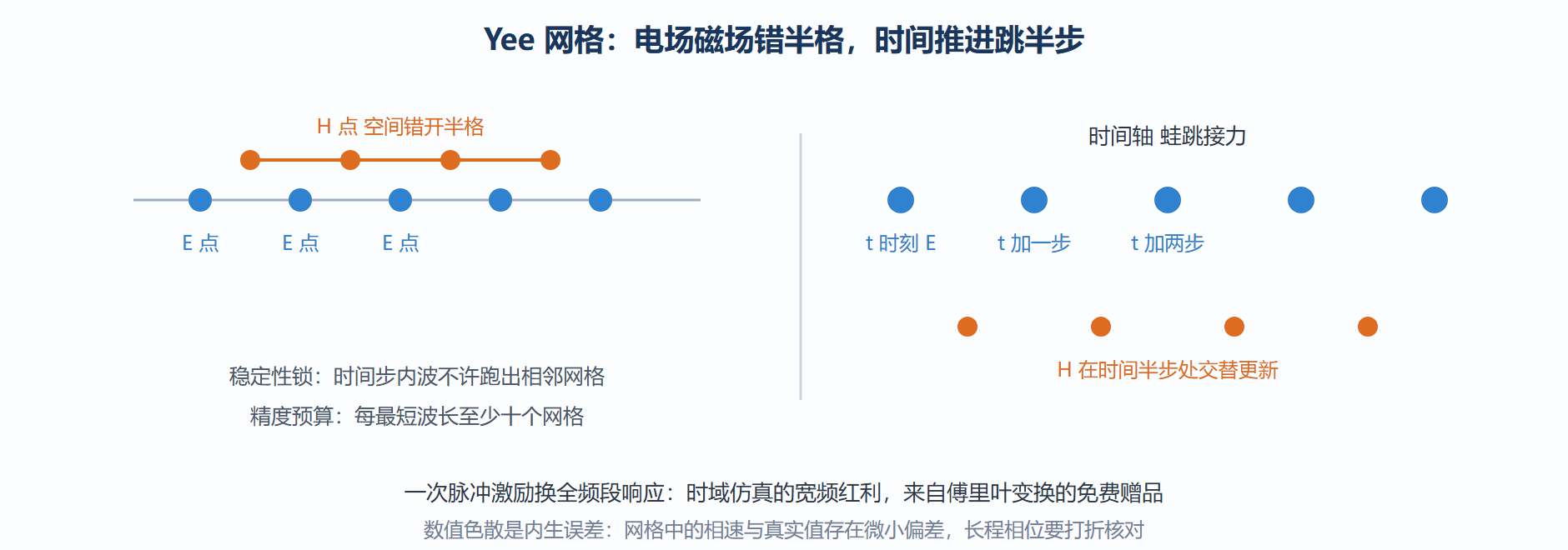 Yee 网格：电场磁场错半格，时间推进跳半步

H 点 空间错开半格

E 点　E 点　E 点

稳定性锁：时间步内波不许跑出相邻网格

精度预算：每最短波长至少十个网格

时间轴 蛙跳接力

t 时刻 E　t 加一步　t 加两步

H 在时间半步处交替更新

一次脉冲激励换全频段响应：时域仿真的宽频红利，来自傅里叶变换的免费赠品

数值色散是内生误差：网格中的相速与真实值存在微小偏差，长程相位要打折核对